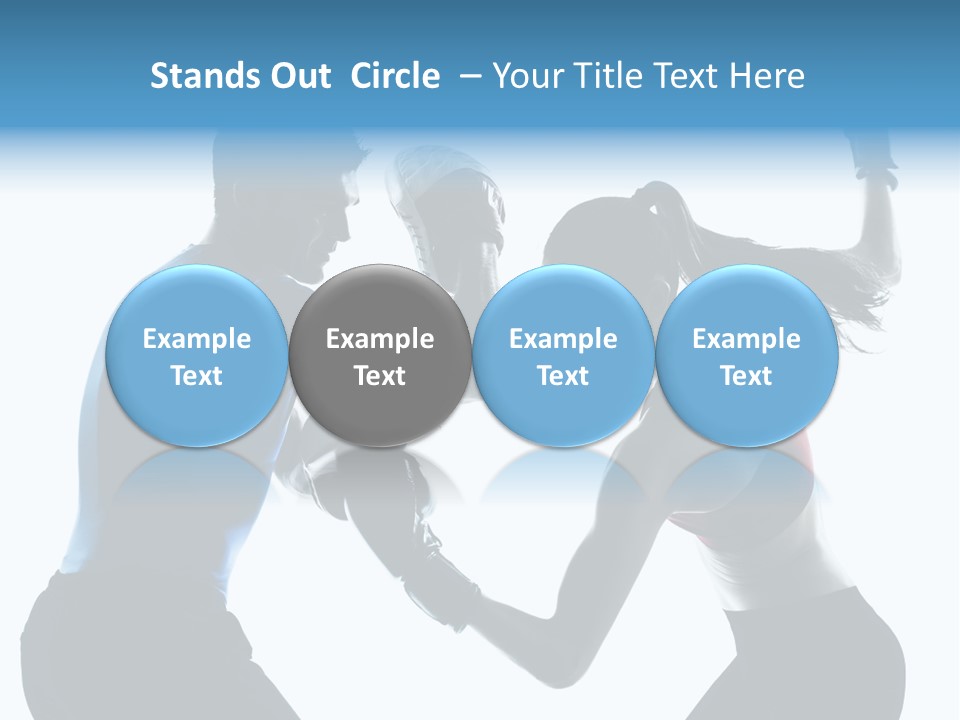 Stands Out Circle – Your Title Text Here

Example Text

Example Text

Example Text

Example Text